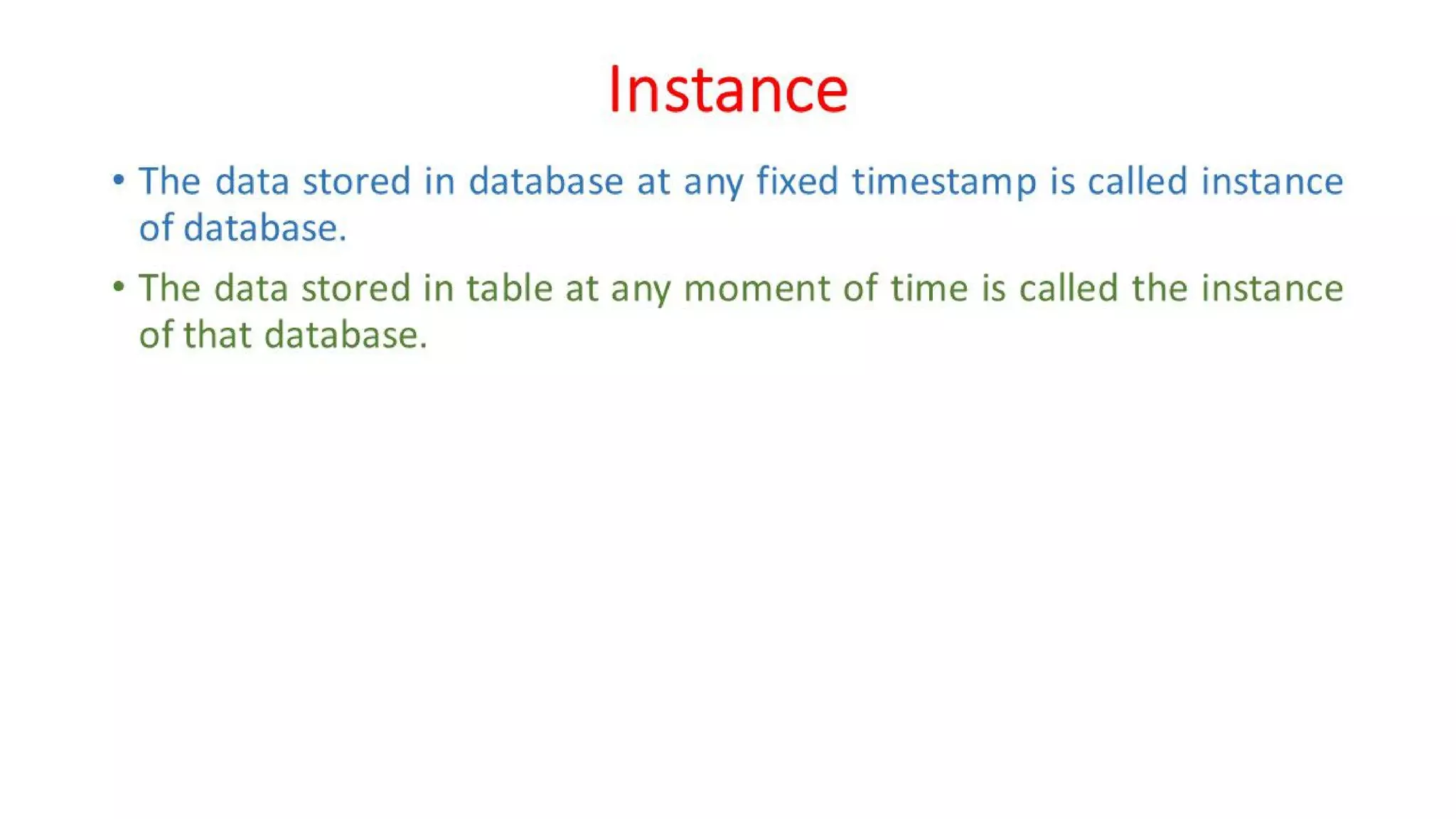 Instance

• The data stored in database at any fixed timestamp is called instance of database.

• The data stored in table at any moment of time is called the instance of that database.